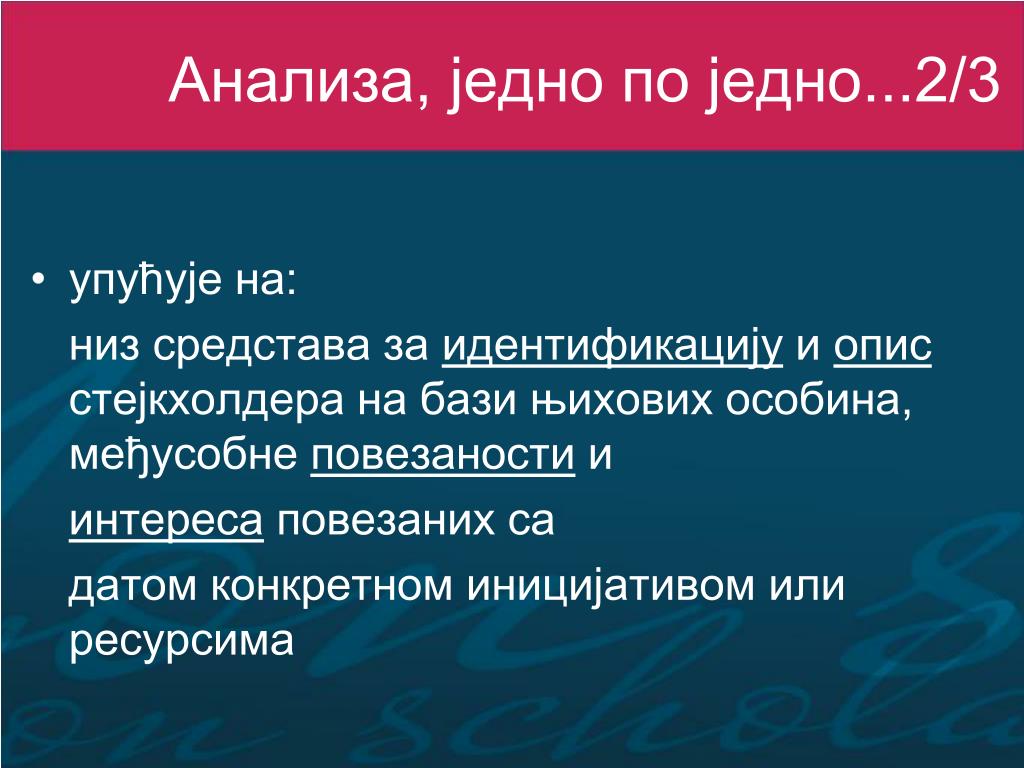 Анализа, једно по једно...2/3

• упућује на:

низ средстава за идентификацију и опис стејкхолдера на бази њихових особина, међусобне повезаности и

интереса повезаних са

датом конкретном иницијативом или ресурсима